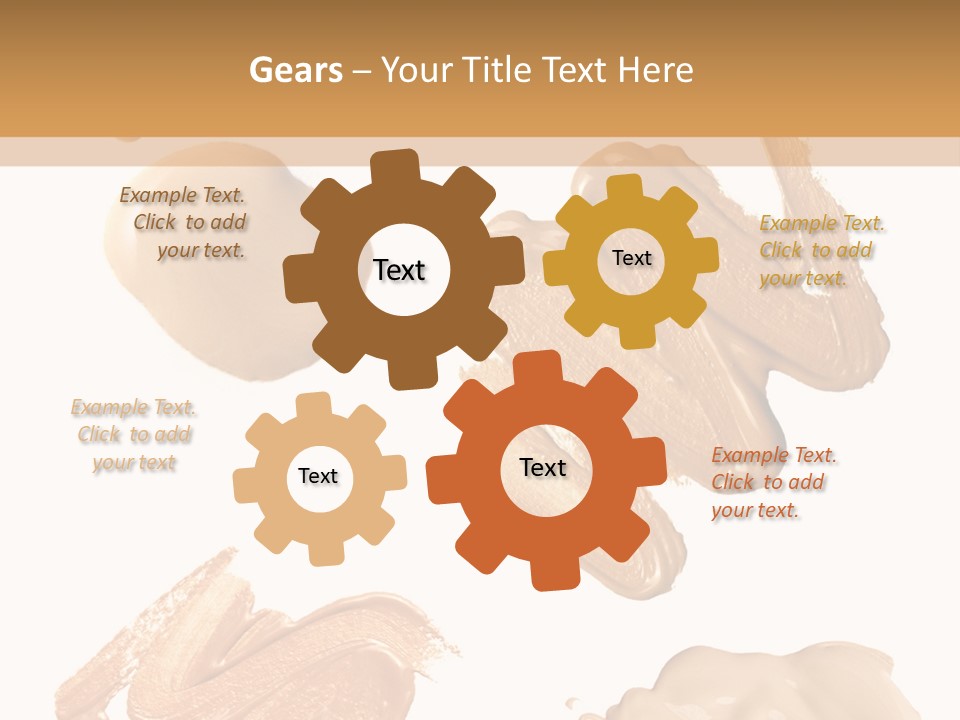 Gears – Your Title Text Here

Example Text. Click to add your text.

Text

Text

Example Text. Click to add your text.

Example Text. Click to add your text

Text

Text

Example Text. Click to add your text.